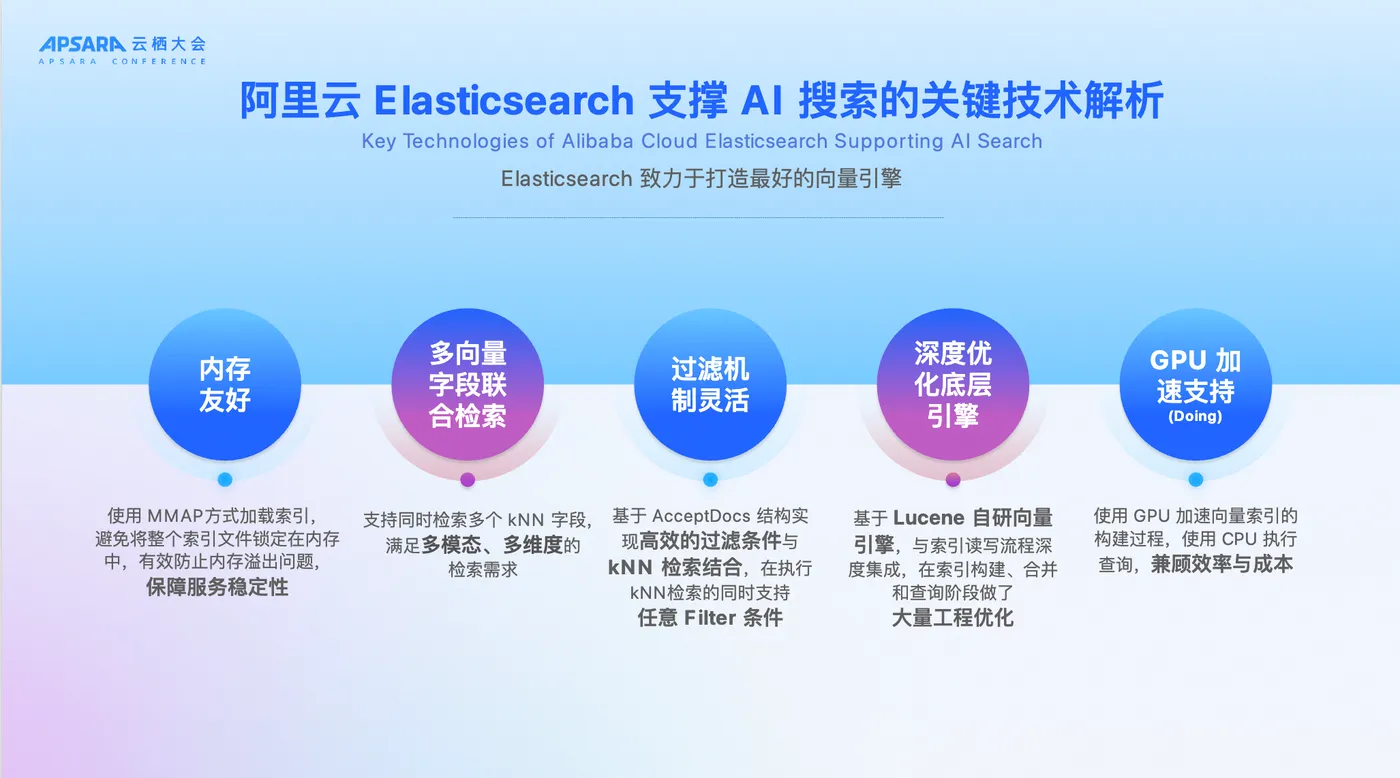 APSARA 云栖大会
APSARA CONFERENCE

阿里云 Elasticsearch 支撑 AI 搜索的关键技术解析

Key Technologies of Alibaba Cloud Elasticsearch Supporting AI Search

Elasticsearch 致力于打造最好的向量引擎

内存友好

使用 MMAP方式加载索引，避免将整个索引文件锁定在内存中，有效防止内存溢出问题，保障服务稳定性

多向量字段联合检索

支持同时检索多个 kNN 字段，满足多模态、多维度的检索需求

过滤机制灵活

基于 AcceptDocs 结构实现高效的过滤条件与 kNN 检索结合，在执行 kNN检索的同时支持任意 Filter 条件

深度优化底层引擎

基于 Lucene 自研向量引擎，与索引读写流程深度集成，在索引构建、合并和查询阶段做了大量工程优化

GPU 加速支持 (Doing)

使用 GPU 加速向量索引的构建过程，使用 CPU 执行查询，兼顾效率与成本